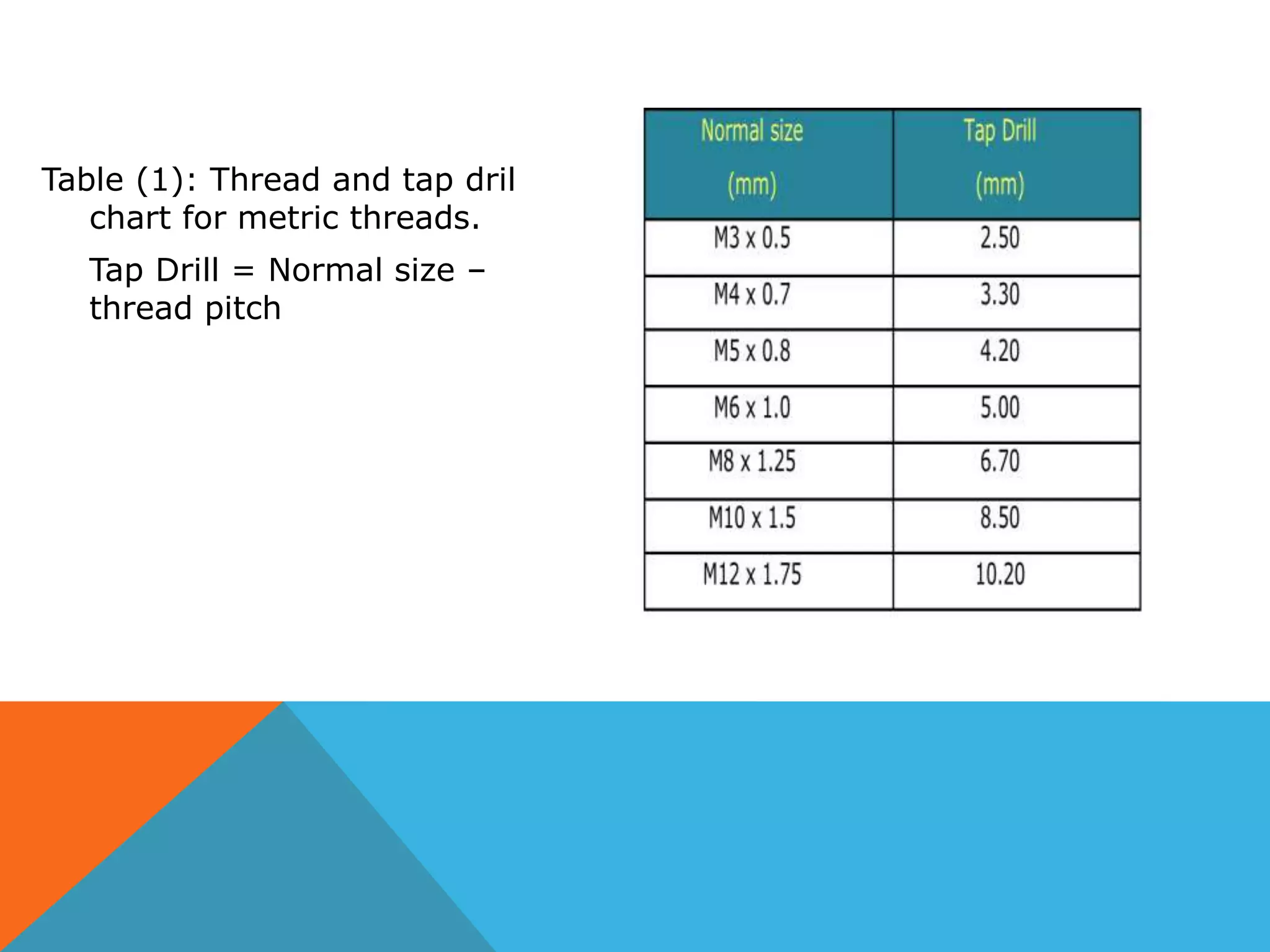 Table (1): Thread and tap dril chart for metric threads.

Tap Drill = Normal size – thread pitch

| Normal size (mm) | Tap Drill (mm) |
|---|---|
| M3 x 0.5 | 2.50 |
| M4 x 0.7 | 3.30 |
| M5 x 0.8 | 4.20 |
| M6 x 1.0 | 5.00 |
| M8 x 1.25 | 6.70 |
| M10 x 1.5 | 8.50 |
| M12 x 1.75 | 10.20 |